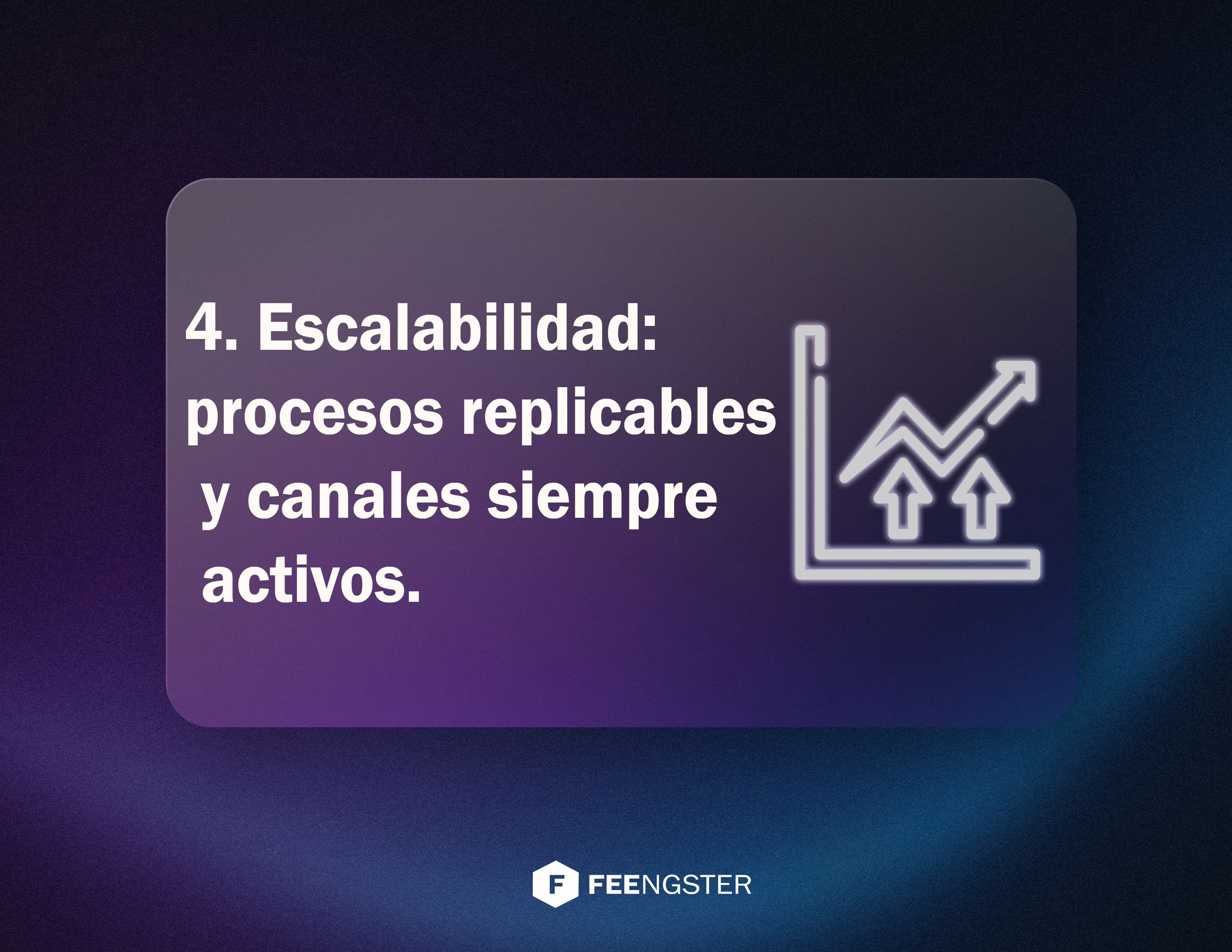 4. Escalabilidad: procesos replicables y canales siempre activos.

F FEENGSTER